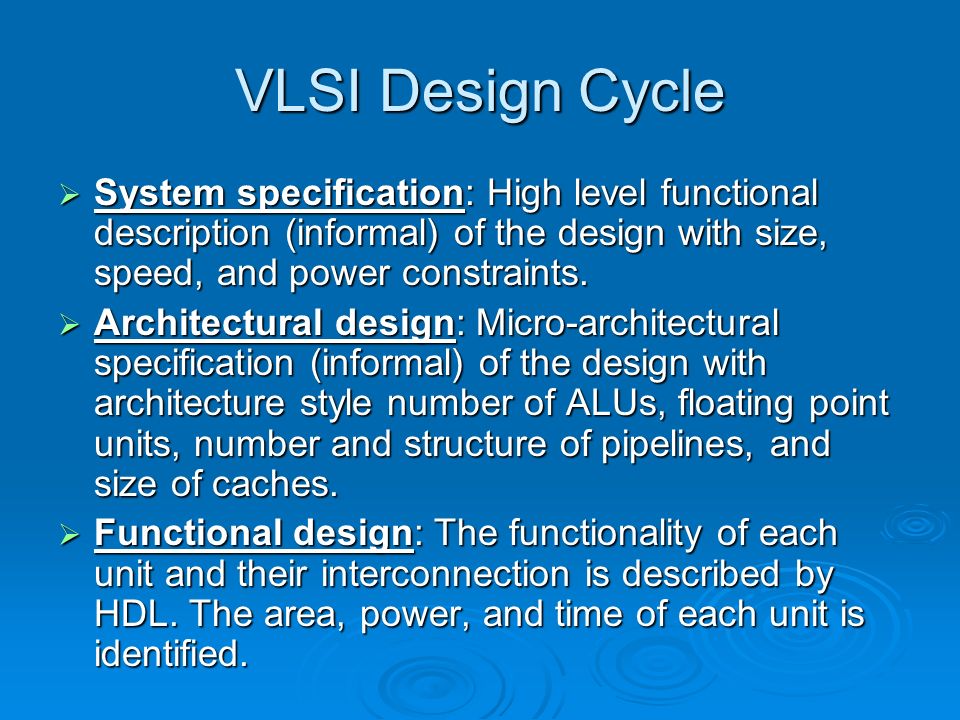 VLSI Design Cycle

➢ System specification: High level functional description (informal) of the design with size, speed, and power constraints.

➢ Architectural design: Micro-architectural specification (informal) of the design with architecture style number of ALUs, floating point units, number and structure of pipelines, and size of caches.

➢ Functional design: The functionality of each unit and their interconnection is described by HDL. The area, power, and time of each unit is identified.